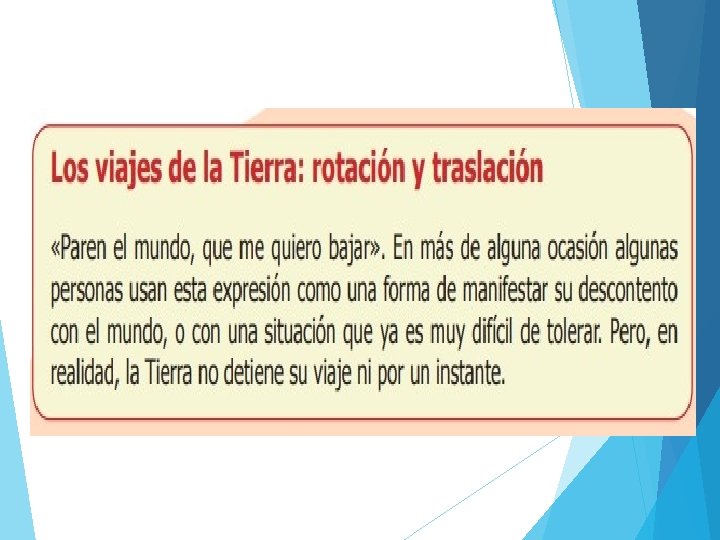 Los viajes de la Tierra: rotación y traslación

«Paren el mundo, que me quiero bajar». En más de alguna ocasión algunas personas usan esta expresión como una forma de manifestar su descontento con el mundo, o con una situación que ya es muy difícil de tolerar. Pero, en realidad, la Tierra no detiene su viaje ni por un instante.